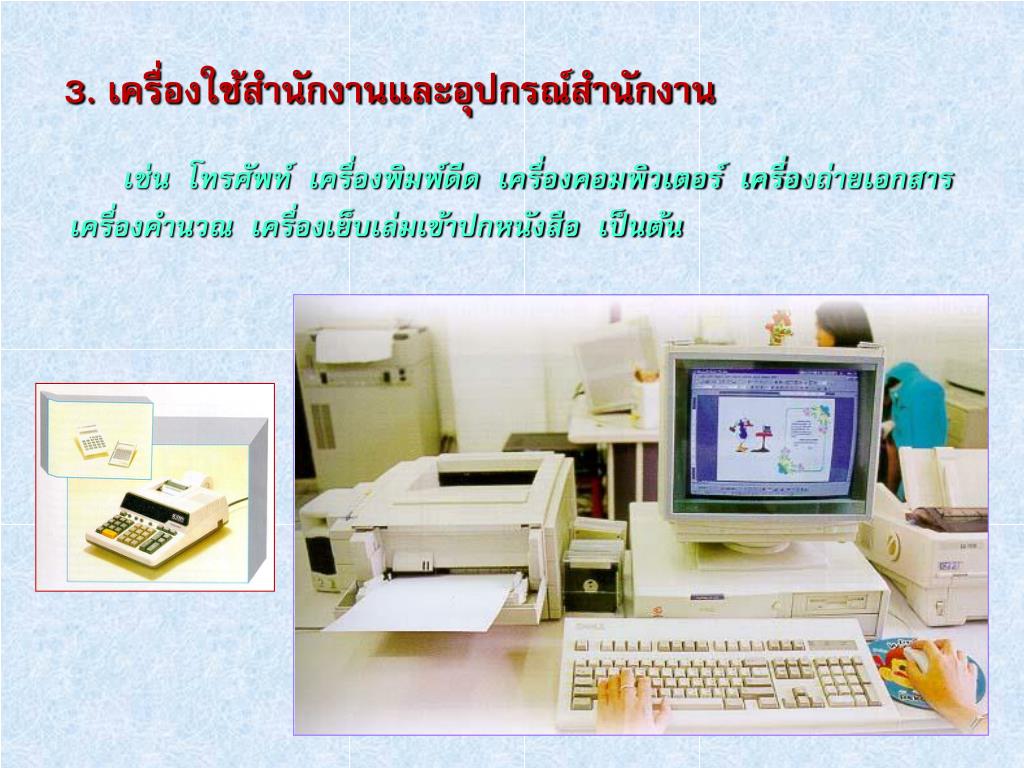 3. เครื่องใช้สำนักงานและอุปกรณ์สำนักงาน

เช่น โทรศัพท์ เครื่องพิมพ์ดีด เครื่องคอมพิวเตอร์ เครื่องถ่ายเอกสาร เครื่องคำนวณ เครื่องเย็บเล่มเข้าปกหนังสือ เป็นต้น